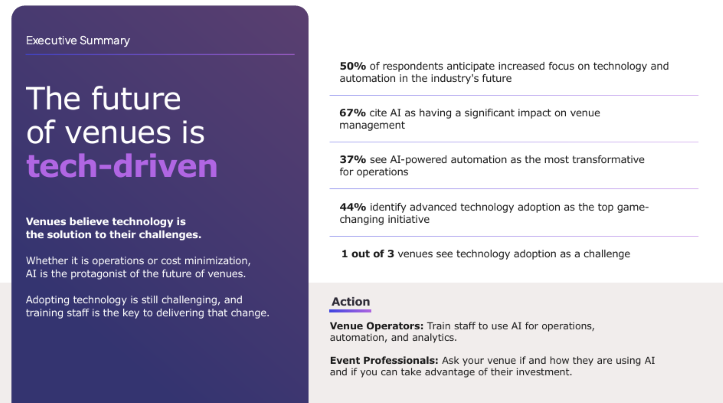 Executive Summary

The future of venues is tech-driven

Venues believe technology is the solution to their challenges.

Whether it is operations or cost minimization, AI is the protagonist of the future of venues.

Adopting technology is still challenging, and training staff is the key to delivering that change.

50% of respondents anticipate increased focus on technology and automation in the industry's future

67% cite AI as having a significant impact on venue management

37% see AI-powered automation as the most transformative for operations

44% identify advanced technology adoption as the top game-changing initiative

1 out of 3 venues see technology adoption as a challenge

Action

Venue Operators: Train staff to use AI for operations, automation, and analytics.

Event Professionals: Ask your venue if and how they are using AI and if you can take advantage of their investment.